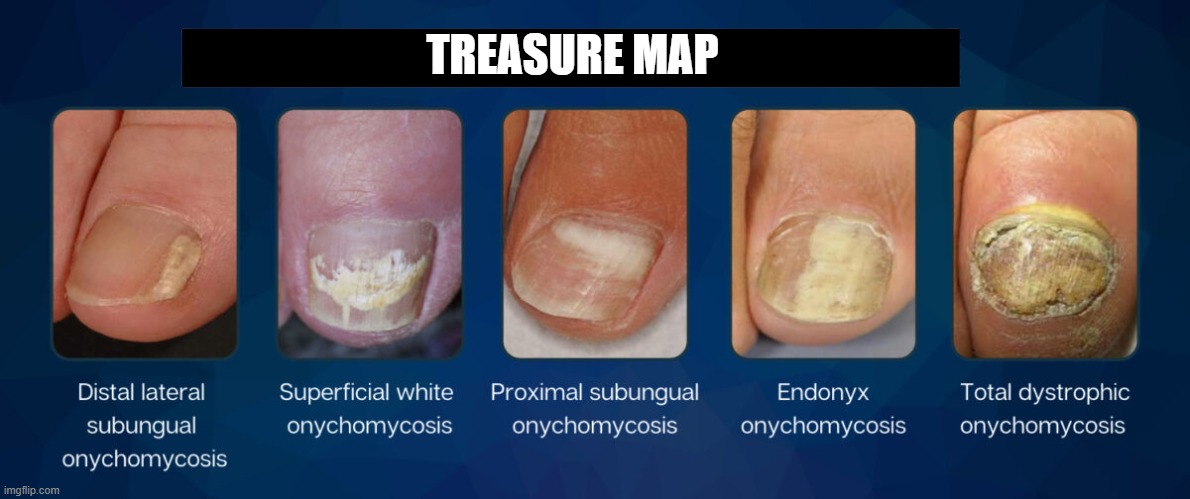 TREASURE MAP

Distal lateral subungual onychomycosis

Superficial white onychomycosis

Proximal subungual onychomycosis

Endonyx onychomycosis

Total dystrophic onychomycosis

imgflip.com